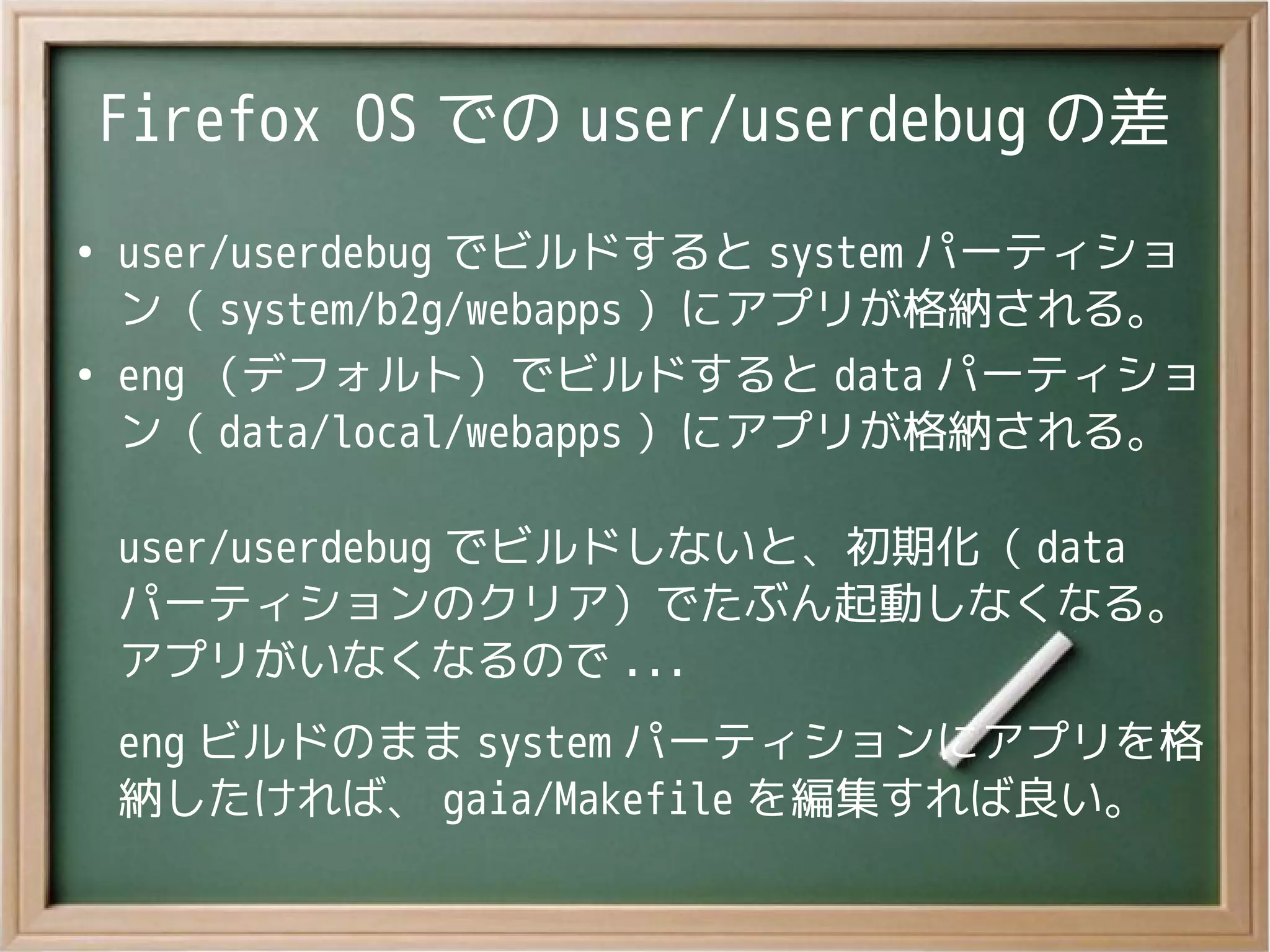 Firefox OS での user/userdebug の差

• user/userdebug でビルドすると system パーティション（ system/b2g/webapps ）にアプリが格納される。
• eng （デフォルト）でビルドすると data パーティション（ data/local/webapps ）にアプリが格納される。

user/userdebug でビルドしないと、初期化（ data パーティションのクリア）でたぶん起動しなくなる。アプリがいなくなるので ...

eng ビルドのまま system パーティションにアプリを格納したければ、 gaia/Makefile を編集すれば良い。